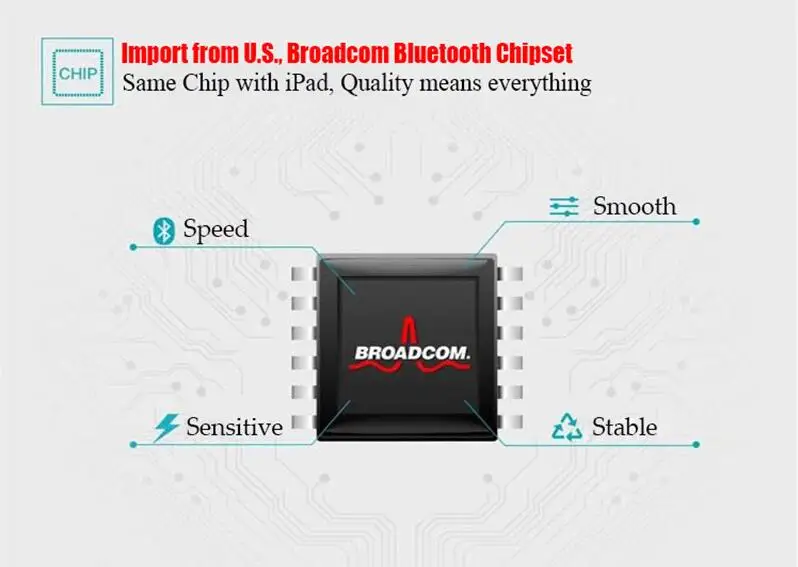 CHIP

Import from U.S., Broadcom Bluetooth Chipset
Same Chip with iPad, Quality means everything

Speed

Smooth

BROADCOM.

Sensitive

Stable